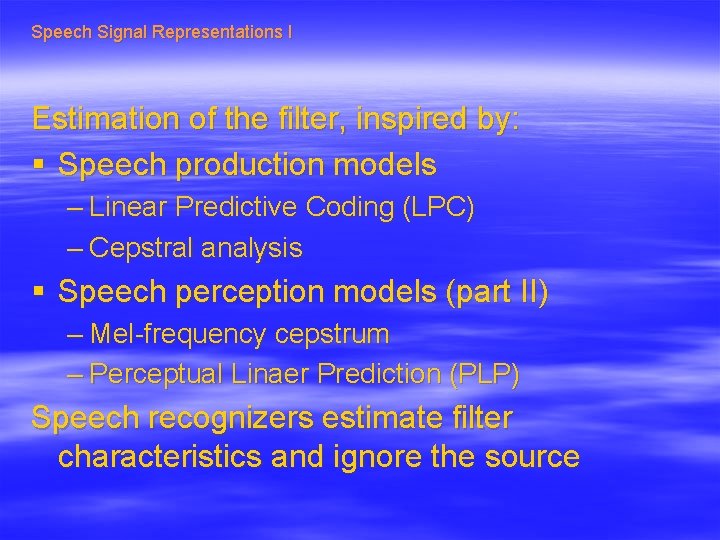 Speech Signal Representations I

Estimation of the filter, inspired by:

▪ Speech production models

– Linear Predictive Coding (LPC)

– Cepstral analysis

▪ Speech perception models (part II)

– Mel-frequency cepstrum

– Perceptual Linaer Prediction (PLP)

Speech recognizers estimate filter characteristics and ignore the source